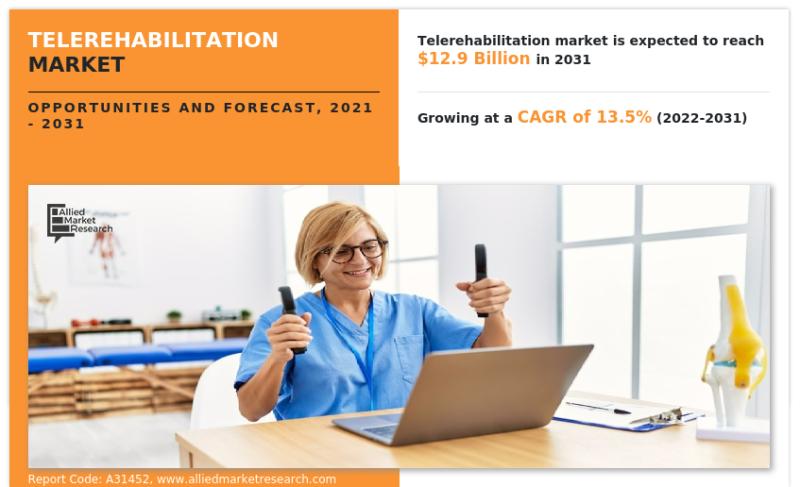 TELEREHABILITATION MARKET

OPPORTUNITIES AND FORECAST, 2021 - 2031

Telerehabilitation market is expected to reach $12.9 Billion in 2031

Growing at a CAGR of 13.5% (2022-2031)

Allied Market Research

Report Code: A31452, www.alliedmarketresearch.com